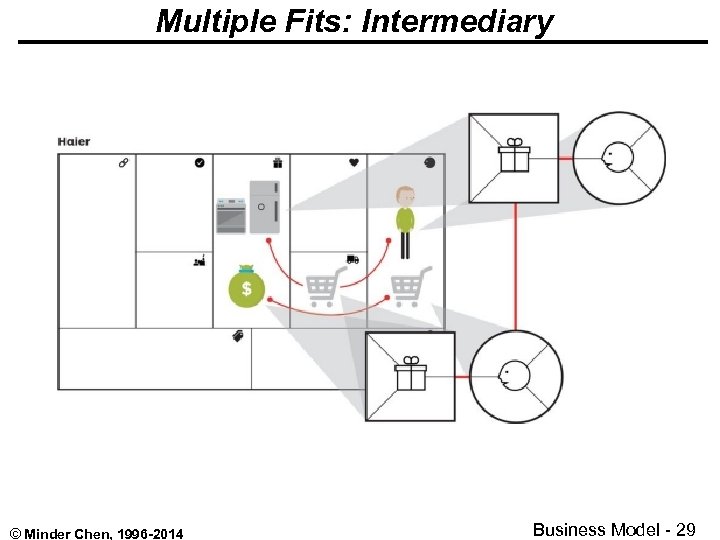 Multiple Fits: Intermediary

Haier

$

© Minder Chen, 1996-2014

Business Model - 29